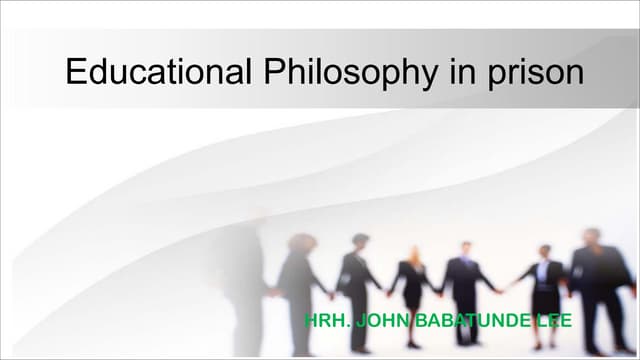 Educational Philosophy in prison

HRH. JOHN BABATUNDE LEE